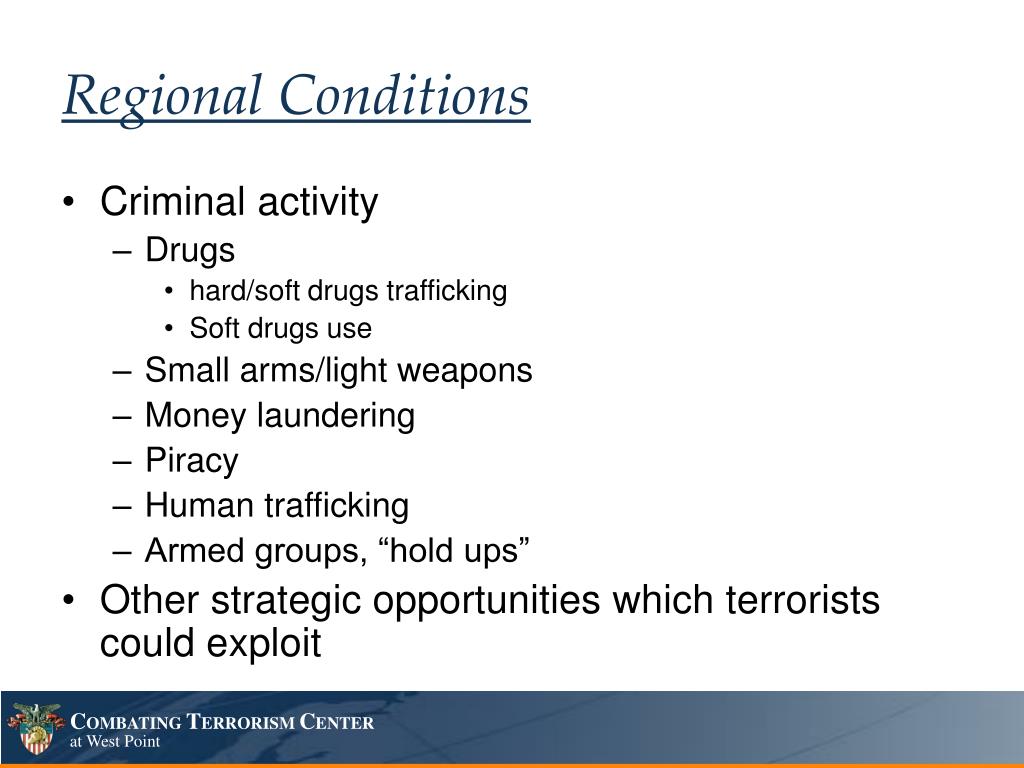 Regional Conditions

• Criminal activity
– Drugs
• hard/soft drugs trafficking
• Soft drugs use
– Small arms/light weapons
– Money laundering
– Piracy
– Human trafficking
– Armed groups, “hold ups”
• Other strategic opportunities which terrorists could exploit

COMBATING TERRORISM CENTER
at West Point